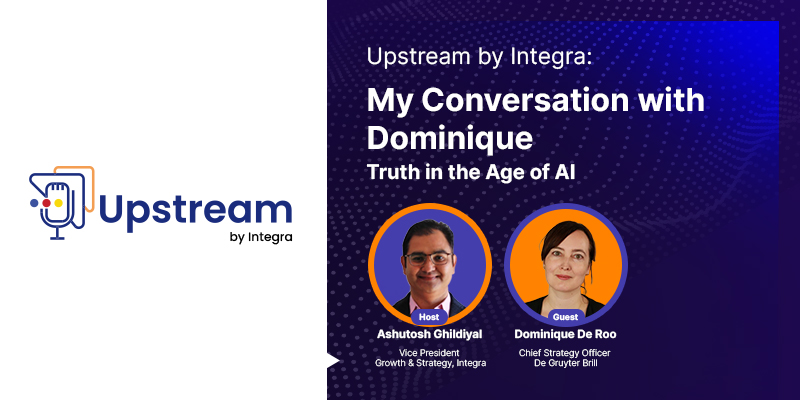 Upstream
by Integra

Upstream by Integra:

My Conversation with Dominique

Truth in the Age of AI

Host
Ashutosh Ghildiyal
Vice President
Growth & Strategy, Integra

Guest
Dominique De Roo
Chief Strategy Officer
De Gruyter Brill